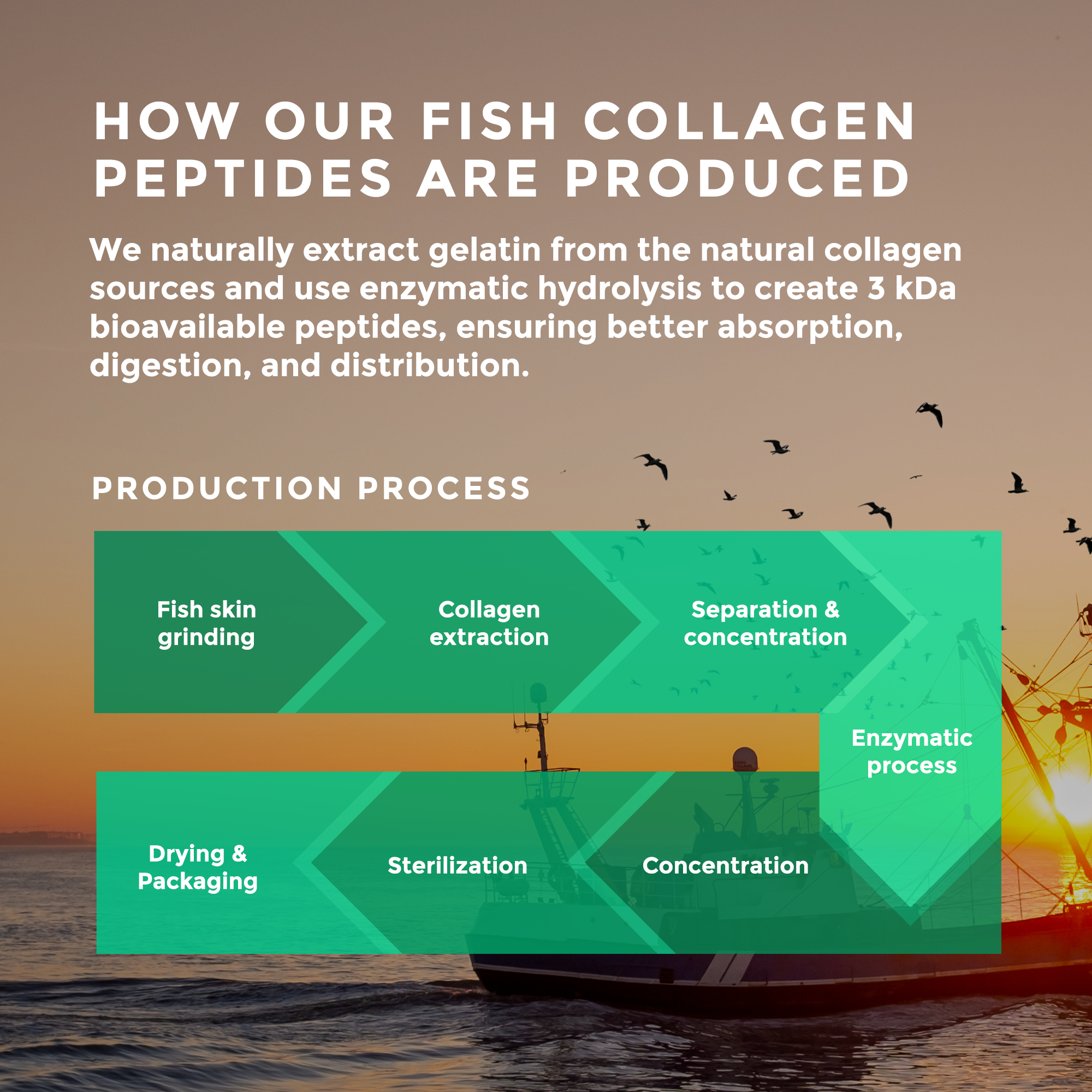 HOW OUR FISH COLLAGEN PEPTIDES ARE PRODUCED

We naturally extract gelatin from the natural collagen sources and use enzymatic hydrolysis to create 3 kDa bioavailable peptides, ensuring better absorption, digestion, and distribution.

PRODUCTION PROCESS

Fish skin grinding

Collagen extraction

Separation & concentration

Enzymatic process

Concentration

Sterilization

Drying & Packaging